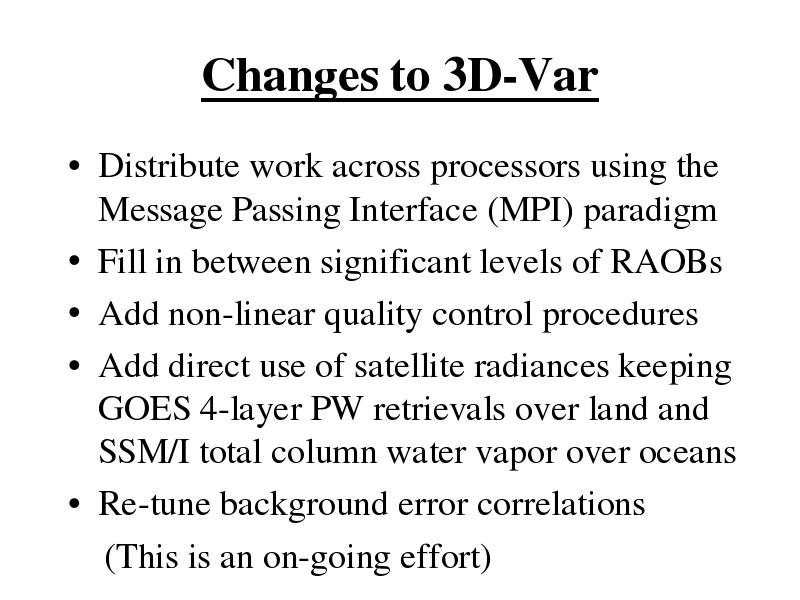 Changes to 3D-Var

• Distribute work across processors using the Message Passing Interface (MPI) paradigm
• Fill in between significant levels of RAOBs
• Add non-linear quality control procedures
• Add direct use of satellite radiances keeping GOES 4-layer PW retrievals over land and SSM/I total column water vapor over oceans
• Re-tune background error correlations
(This is an on-going effort)